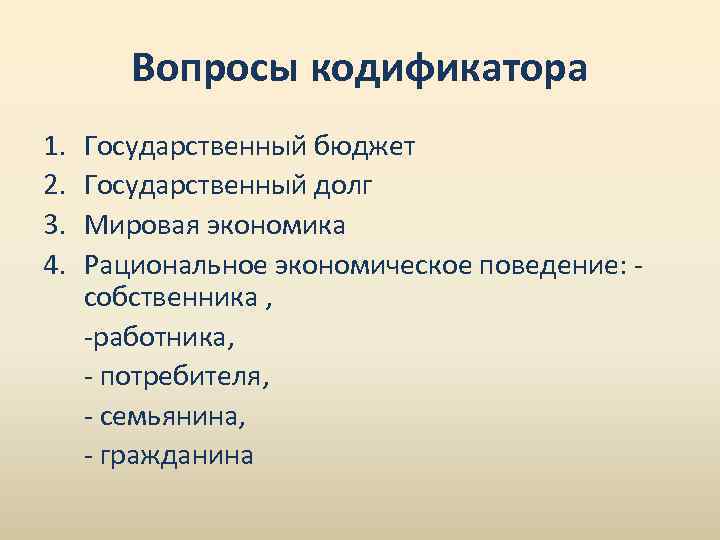 Вопросы кодификатора

1. Государственный бюджет
2. Государственный долг
3. Мировая экономика
4. Рациональное экономическое поведение: - собственника ,

-работника,

- потребителя,

- семьянина,

- гражданина